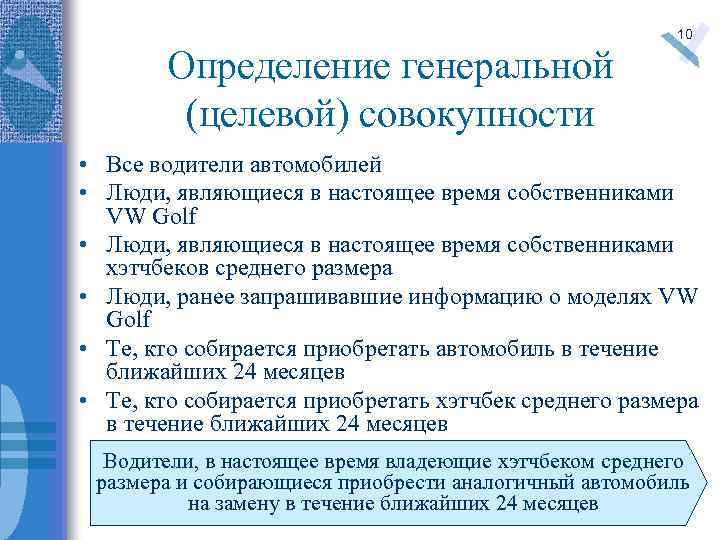 10

Определение генеральной (целевой) совокупности

• Все водители автомобилей
• Люди, являющиеся в настоящее время собственниками VW Golf
• Люди, являющиеся в настоящее время собственниками хэтчбеков среднего размера
• Люди, ранее запрашивавшие информацию о моделях VW Golf
• Те, кто собирается приобретать автомобиль в течение ближайших 24 месяцев
• Те, кто собирается приобретать хэтчбек среднего размера в течение ближайших 24 месяцев

Водители, в настоящее время владеющие хэтчбеком среднего размера и собирающиеся приобрести аналогичный автомобиль на замену в течение ближайших 24 месяцев